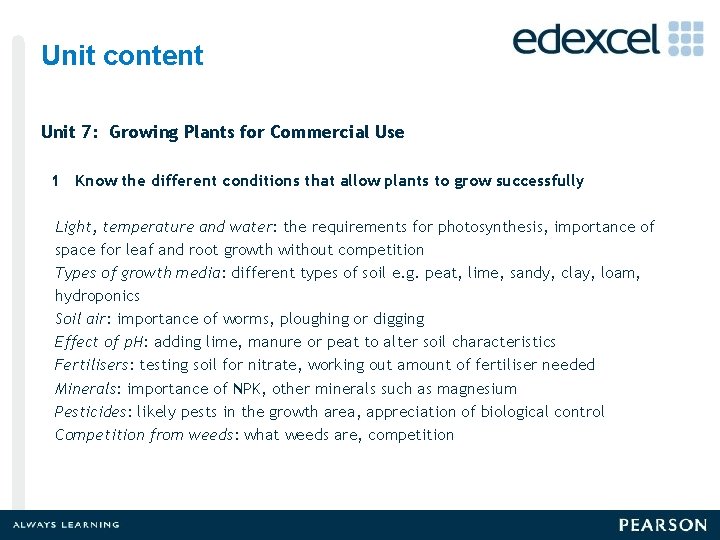 Unit content

edexcel

Unit 7: Growing Plants for Commercial Use

1 Know the different conditions that allow plants to grow successfully

Light, temperature and water: the requirements for photosynthesis, importance of space for leaf and root growth without competition
Types of growth media: different types of soil e.g. peat, lime, sandy, clay, loam, hydroponics
Soil air: importance of worms, ploughing or digging
Effect of pH: adding lime, manure or peat to alter soil characteristics
Fertilisers: testing soil for nitrate, working out amount of fertiliser needed
Minerals: importance of NPK, other minerals such as magnesium
Pesticides: likely pests in the growth area, appreciation of biological control
Competition from weeds: what weeds are, competition

ALWAYS LEARNING

PEARSON